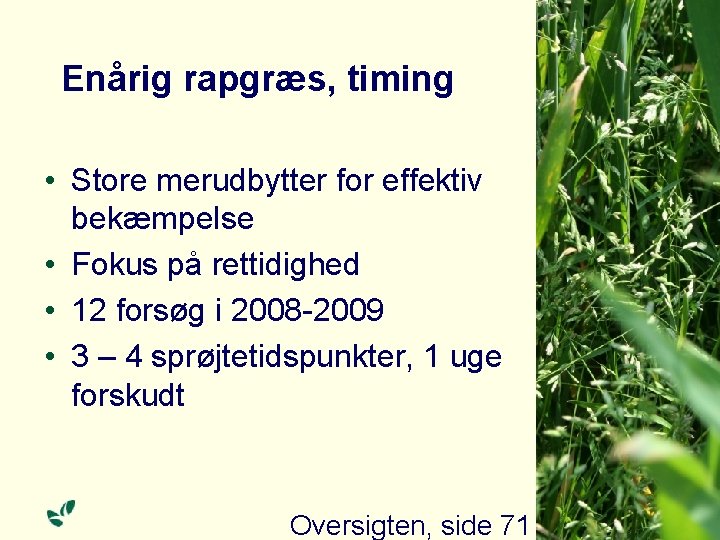 Enårig rapgræs, timing

• Store merudbytter for effektiv bekæmpelse
• Fokus på rettidighed
• 12 forsøg i 2008-2009
• 3 – 4 sprøjtetidspunkter, 1 uge forskudt

Oversigten, side 71